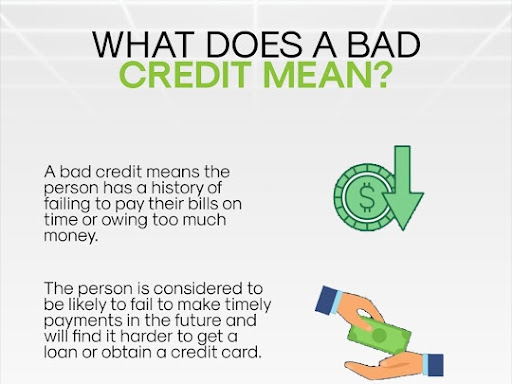 WHAT DOES A BAD
CREDIT MEAN?

A bad credit means the person has a history of failing to pay their bills on time or owing too much money.

$

The person is considered to be likely to fail to make timely payments in the future and will find it harder to get a loan or obtain a credit card.